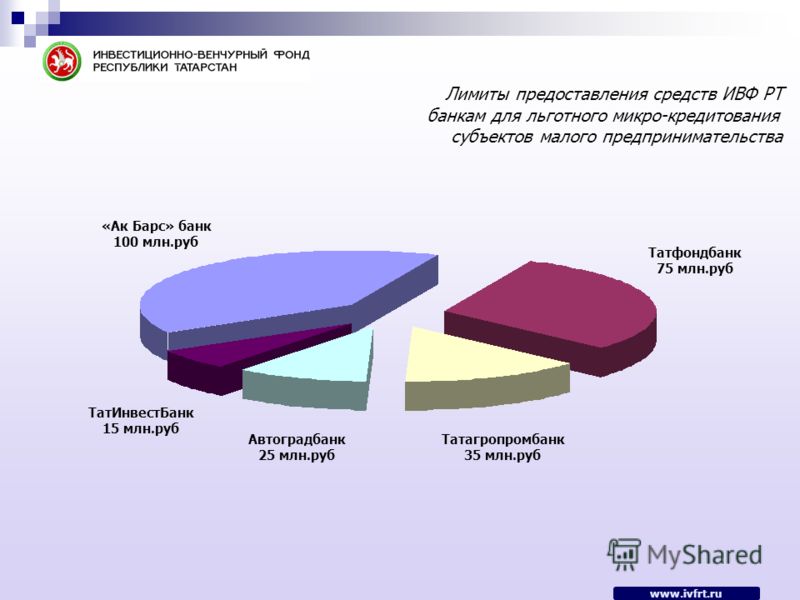 ИНВЕСТИЦИОННО-ВЕНЧУРНЫЙ ФОНД РЕСПУБЛИКИ ТАТАРСТАН

Лимиты предоставления средств ИВФ РТ банкам для льготного микро-кредитования субъектов малого предпринимательства

«Ак Барс» банк
100 млн.руб

Татфондбанк
75 млн.руб

ТатИнвестБанк
15 млн.руб

Автоградбанк
25 млн.руб

Татагропромбанк
35 млн.руб

MyShared

www.ivfrt.ru